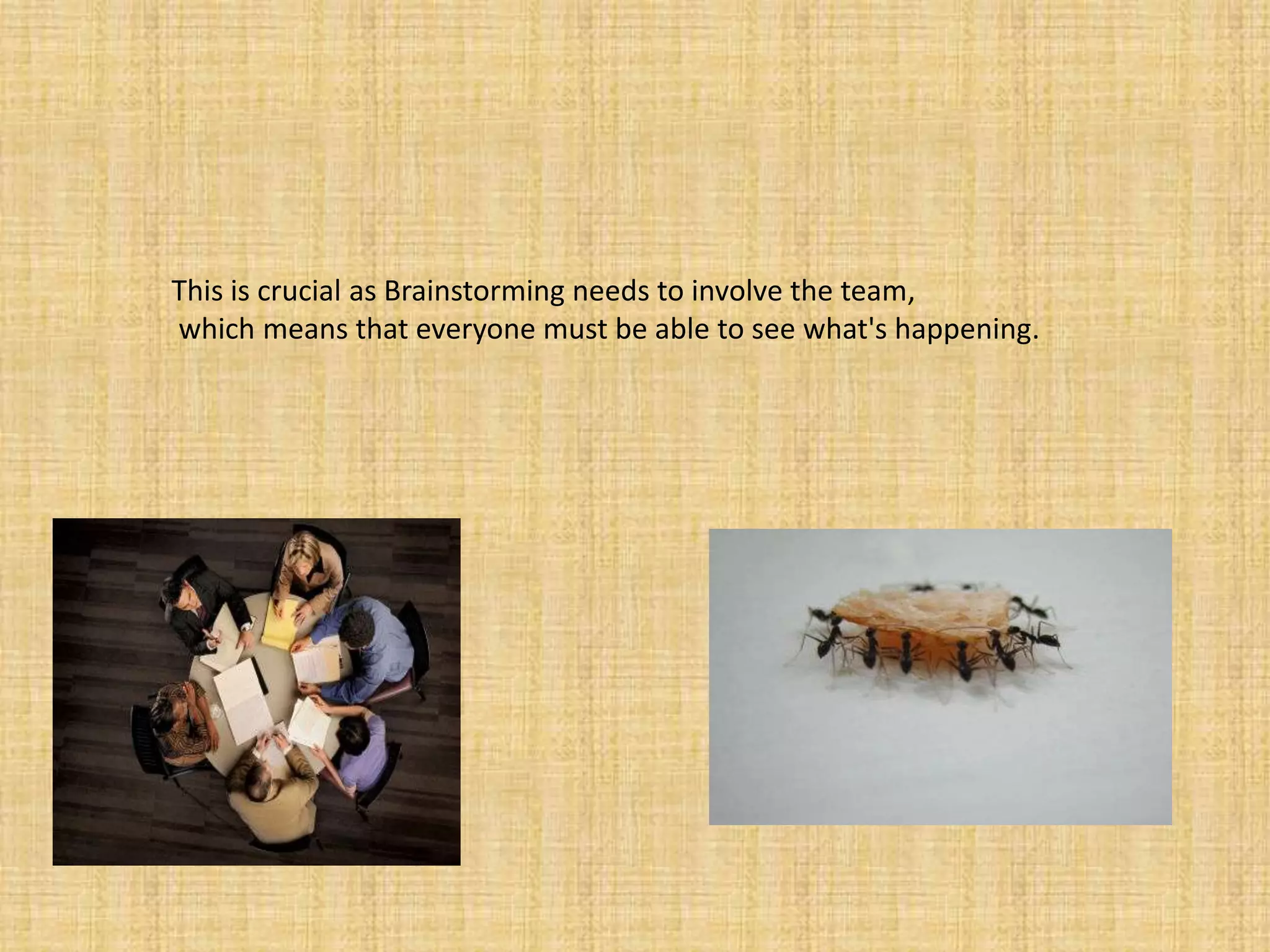 This is crucial as Brainstorming needs to involve the team, which means that everyone must be able to see what's happening.